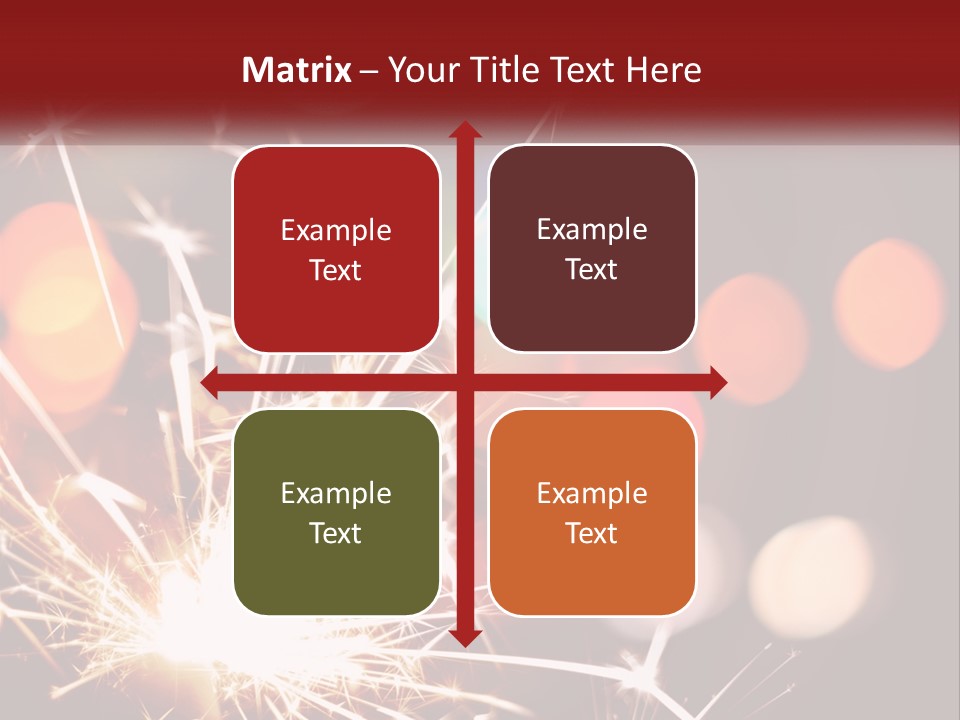 Matrix – Your Title Text Here

Example Text

Example Text

Example Text

Example Text